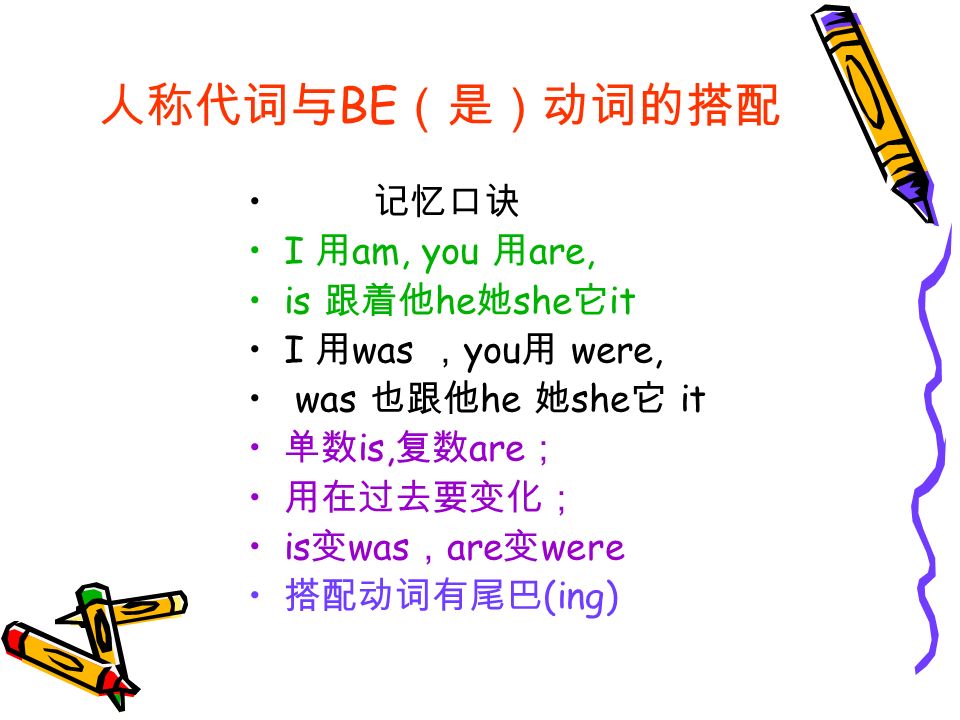 人称代词与BE（是）动词的搭配

• 记忆口诀
• I 用am, you 用are,
• is 跟着他he她she它it
• I 用was ，you用 were,
• was 也跟他he 她she它 it
• 单数is,复数are；
• 用在过去要变化；
• is变was，are变were
• 搭配动词有尾巴(ing)